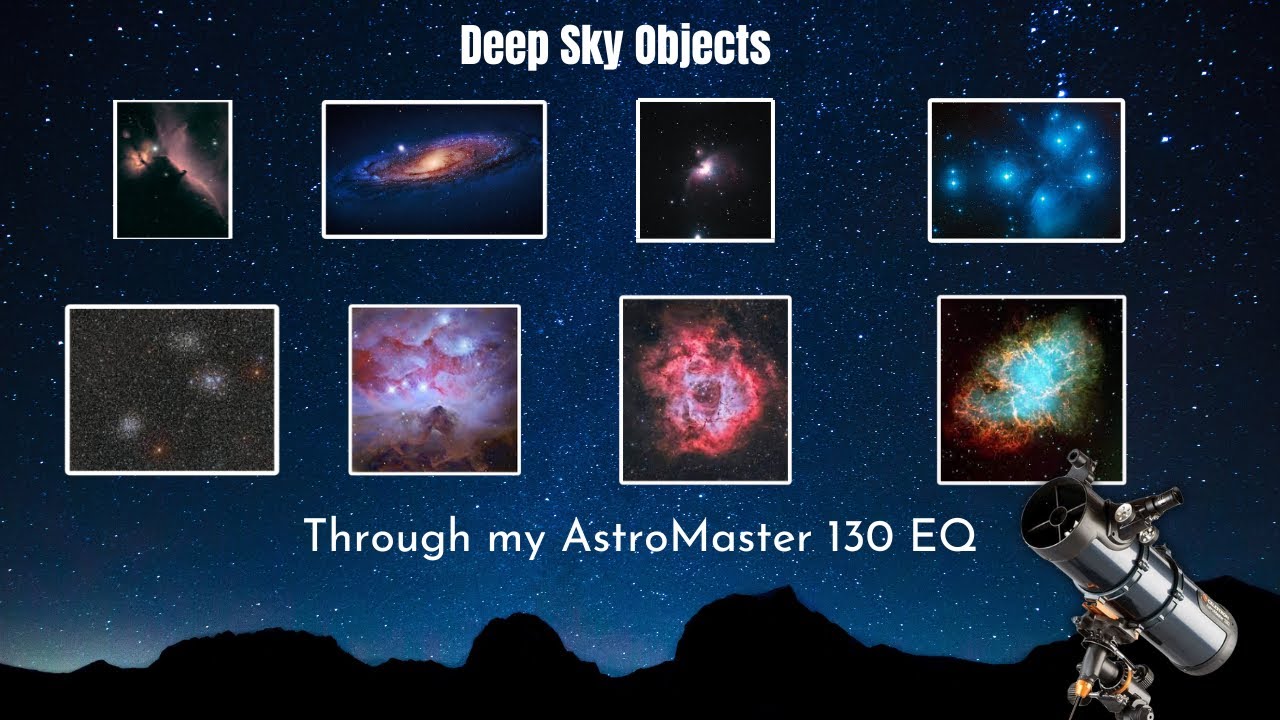 Deep Sky Objects

Through my AstroMaster 130 EQ